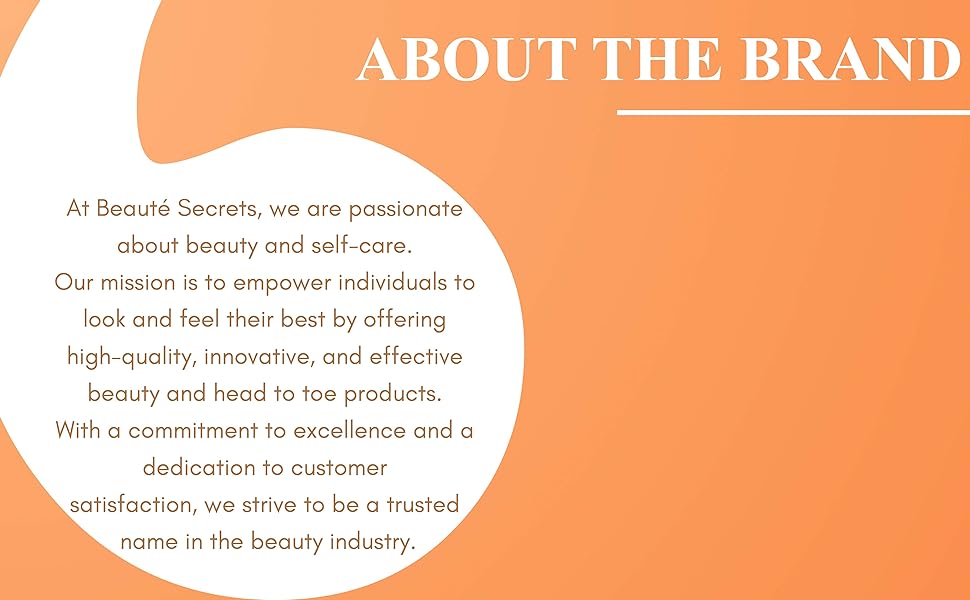 ABOUT THE BRAND

At Beauté Secrets, we are passionate about beauty and self-care.
Our mission is to empower individuals to look and feel their best by offering high-quality, innovative, and effective beauty and head to toe products.
With a commitment to excellence and a dedication to customer satisfaction, we strive to be a trusted name in the beauty industry.